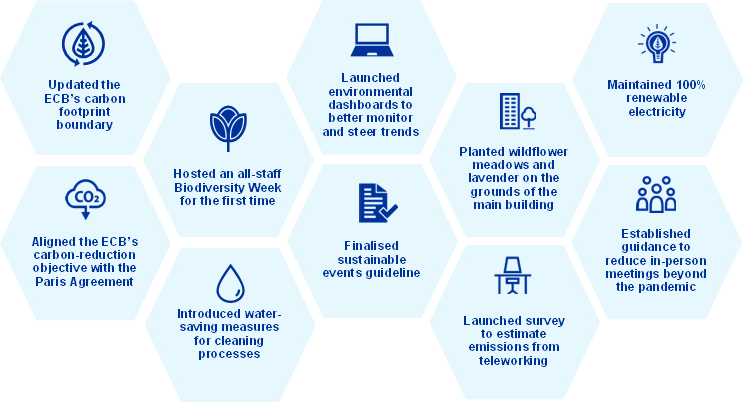 Updated the ECB's carbon footprint boundary

$CO_2$

Aligned the ECB's carbon-reduction objective with the Paris Agreement

Hosted an all-staff Biodiversity Week for the first time

Introduced water-saving measures for cleaning processes

Launched environmental dashboards to better monitor and steer trends

Finalised sustainable events guideline

Planted wildflower meadows and lavender on the grounds of the main building

Launched survey to estimate emissions from teleworking

Maintained 100% renewable electricity

Established guidance to reduce in-person meetings beyond the pandemic